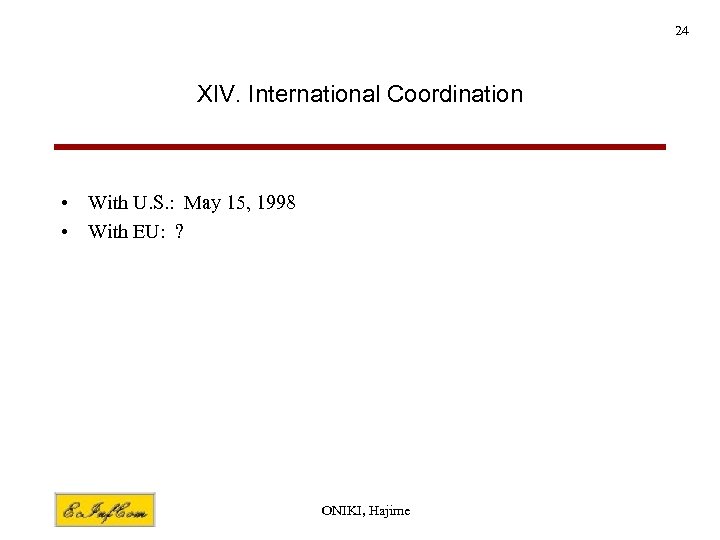 24

XIV. International Coordination

• With U.S.: May 15, 1998
• With EU: ?

EcInfCom

ONIKI, Hajime